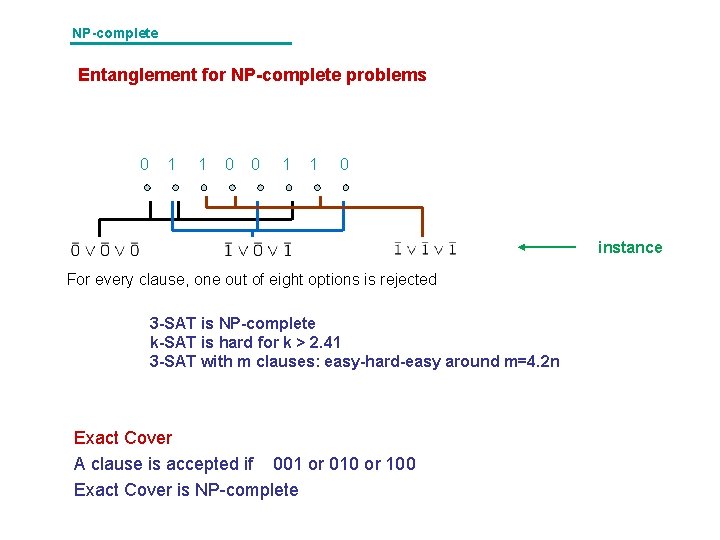 NP-complete

Entanglement for NP-complete problems

0 1 1 0 0 1 1 0

$\bar{0} \vee \bar{0} \vee \bar{0}$ $\bar{1} \vee \bar{0} \vee \bar{1}$ $\bar{1} \vee \bar{1} \vee \bar{1}$ instance

For every clause, one out of eight options is rejected

3-SAT is NP-complete
k-SAT is hard for k > 2.41
3-SAT with m clauses: easy-hard-easy around m=4.2n

Exact Cover
A clause is accepted if 001 or 010 or 100
Exact Cover is NP-complete